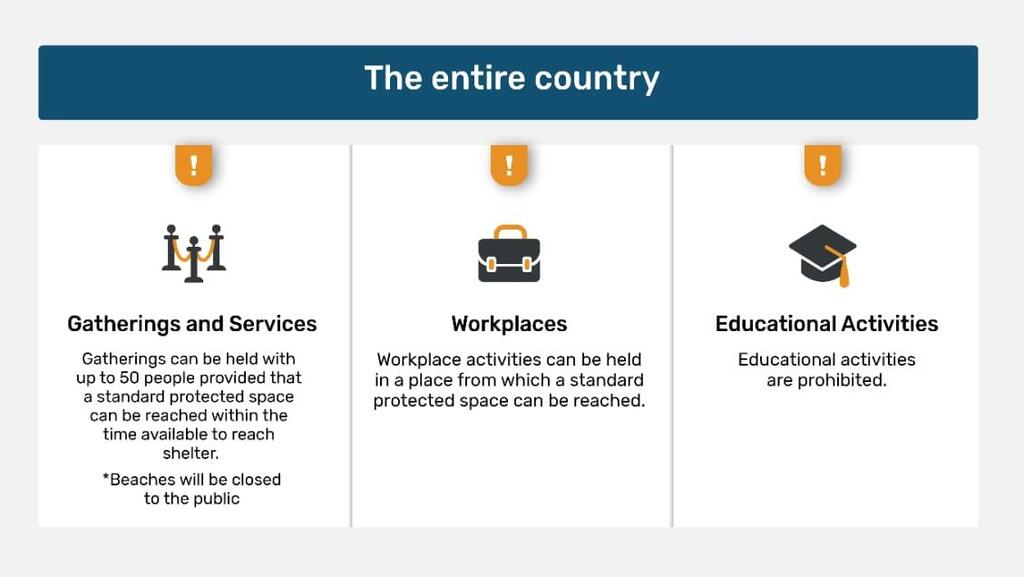 The entire country

!

Gatherings and Services

Gatherings can be held with up to 50 people provided that a standard protected space can be reached within the time available to reach shelter.

*Beaches will be closed to the public

!

Workplaces

Workplace activities can be held in a place from which a standard protected space can be reached.

!

Educational Activities

Educational activities are prohibited.